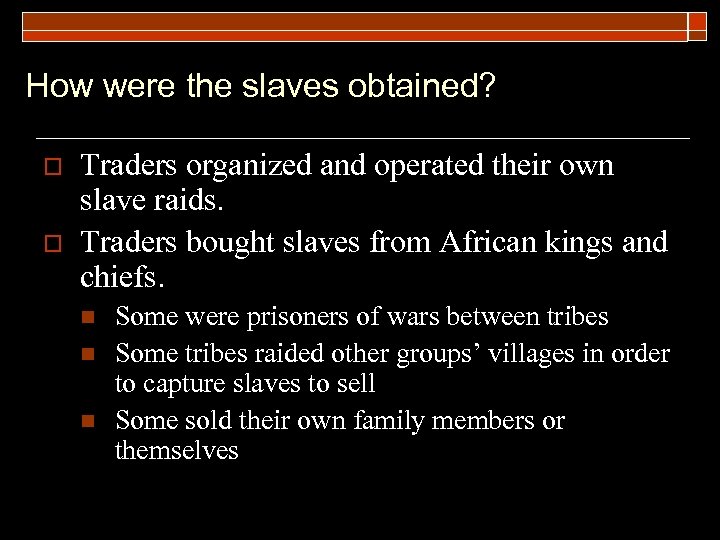 How were the slaves obtained?

Traders organized and operated their own slave raids.

Traders bought slaves from African kings and chiefs.

Some were prisoners of wars between tribes

Some tribes raided other groups’ villages in order to capture slaves to sell

Some sold their own family members or themselves